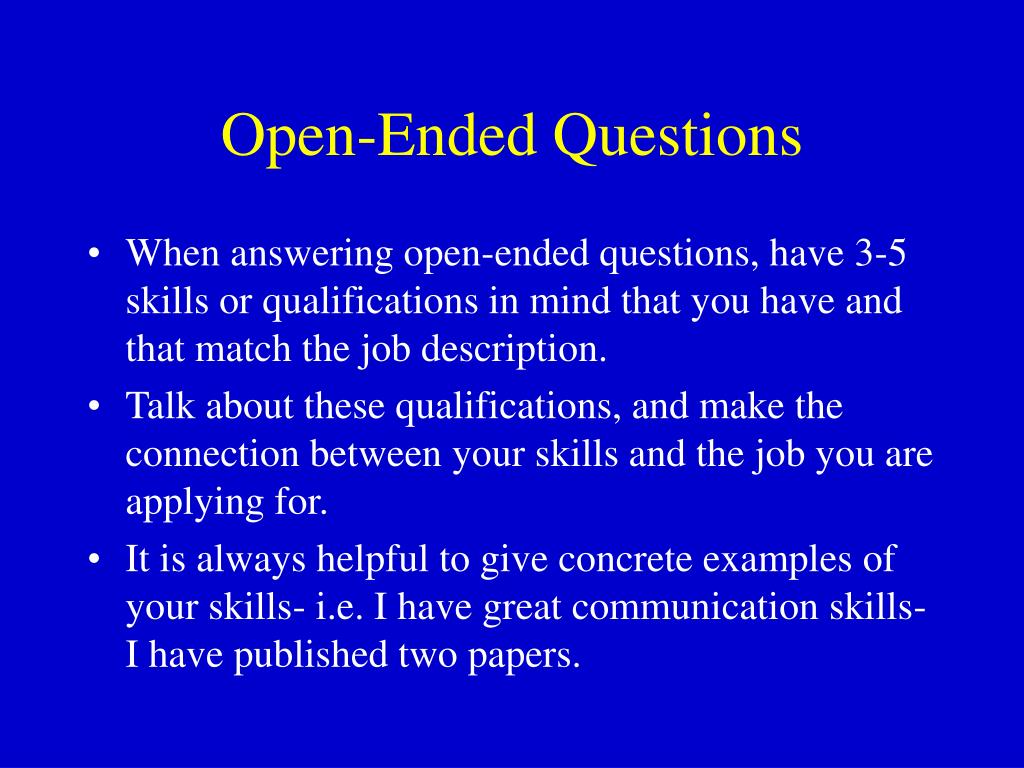 Open-Ended Questions

• When answering open-ended questions, have 3-5 skills or qualifications in mind that you have and that match the job description.
• Talk about these qualifications, and make the connection between your skills and the job you are applying for.
• It is always helpful to give concrete examples of your skills- i.e. I have great communication skills- I have published two papers.